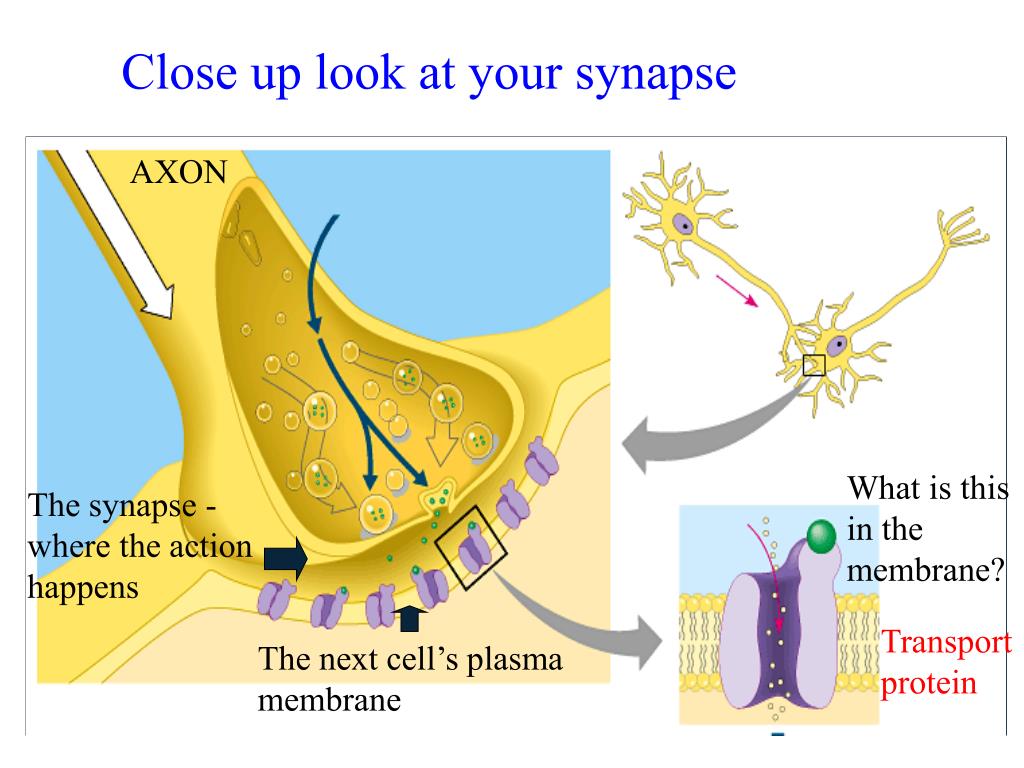 Close up look at your synapse

AXON

The synapse - where the action happens

The next cell's plasma membrane

What is this in the membrane?

Transport protein